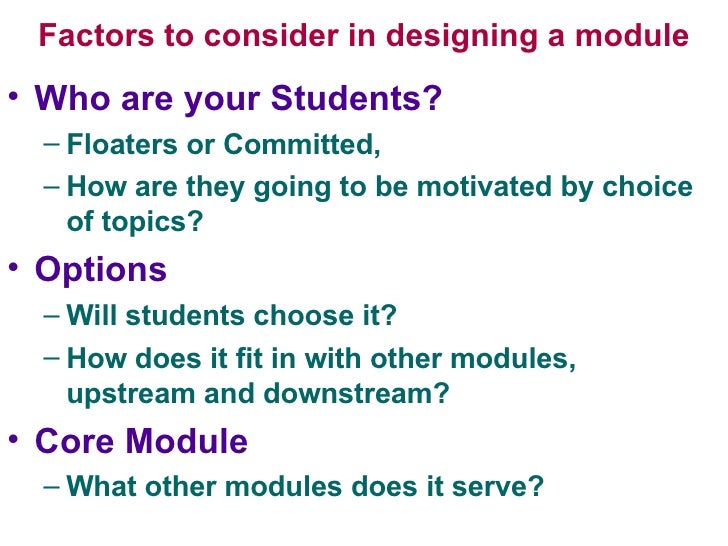 Factors to consider in designing a module

• Who are your Students?
– Floaters or Committed,
– How are they going to be motivated by choice of topics?
• Options
– Will students choose it?
– How does it fit in with other modules, upstream and downstream?
• Core Module
– What other modules does it serve?